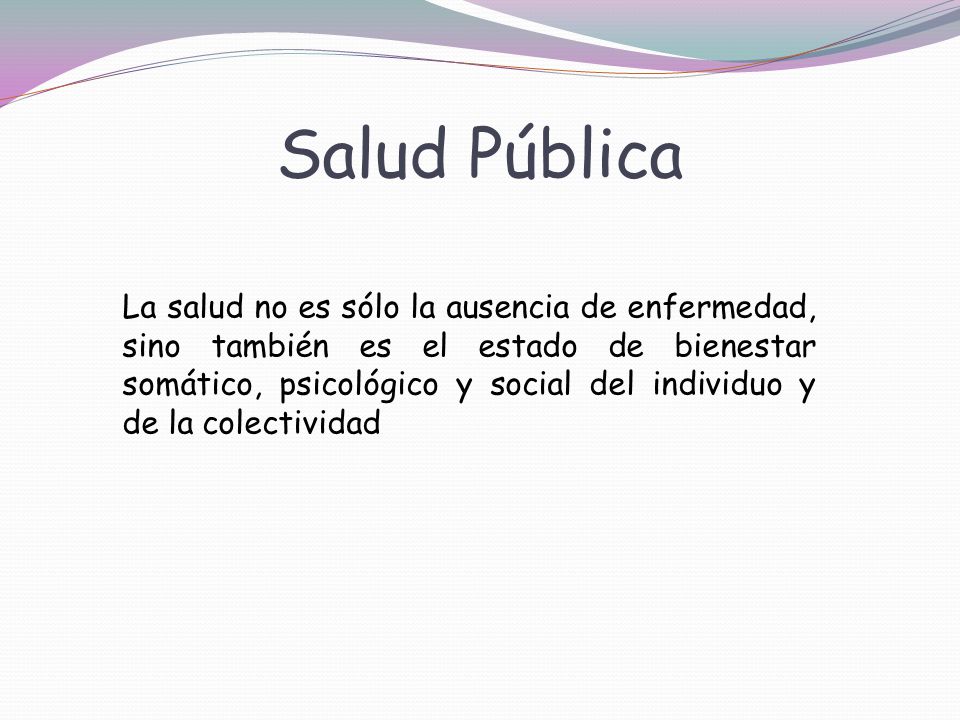 Salud Pública

La salud no es sólo la ausencia de enfermedad, sino también es el estado de bienestar somático, psicológico y social del individuo y de la colectividad